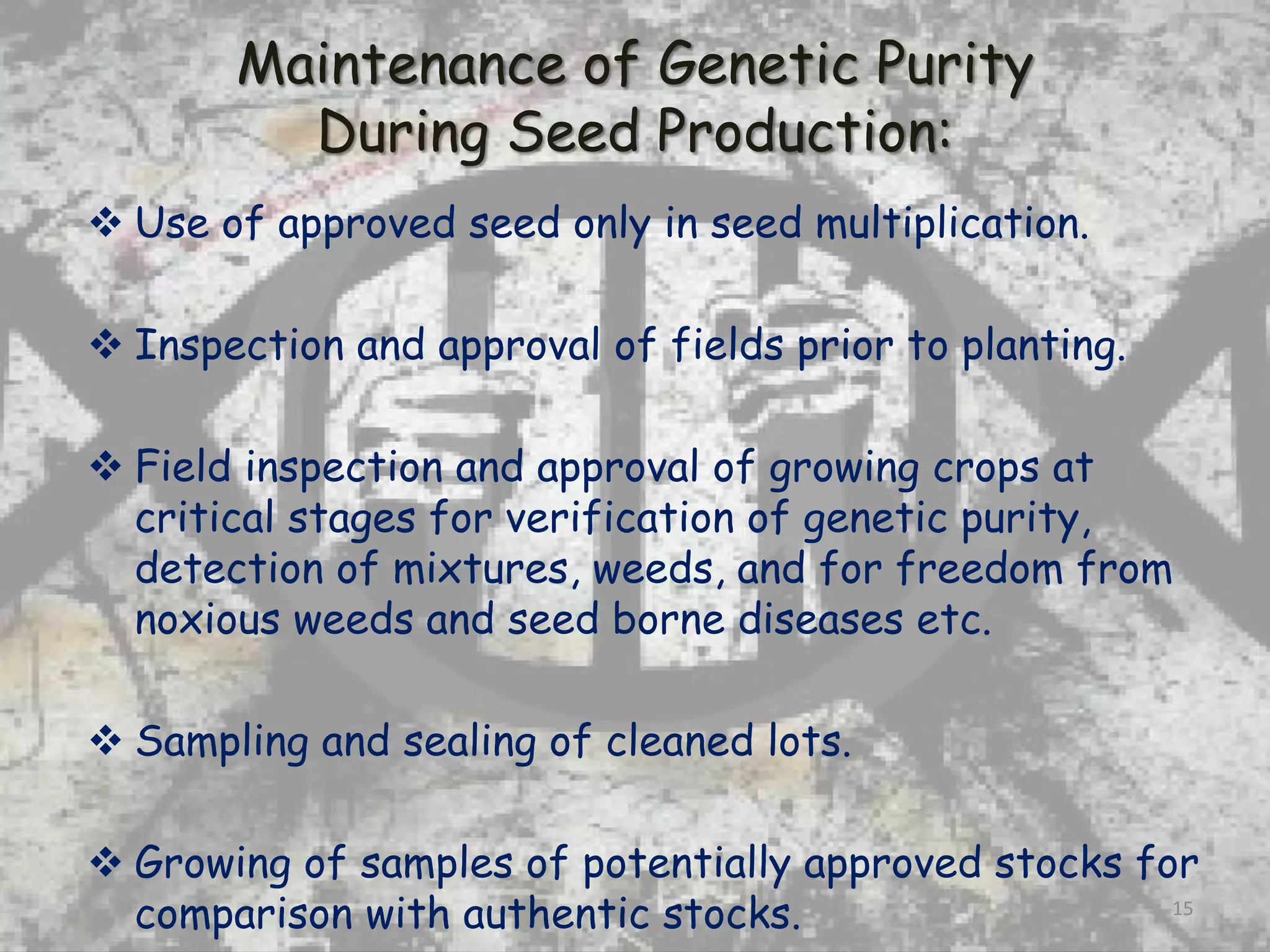 Maintenance of Genetic Purity During Seed Production:

❖ Use of approved seed only in seed multiplication.

❖ Inspection and approval of fields prior to planting.

❖ Field inspection and approval of growing crops at critical stages for verification of genetic purity, detection of mixtures, weeds, and for freedom from noxious weeds and seed borne diseases etc.

❖ Sampling and sealing of cleaned lots.

❖ Growing of samples of potentially approved stocks for comparison with authentic stocks.

15